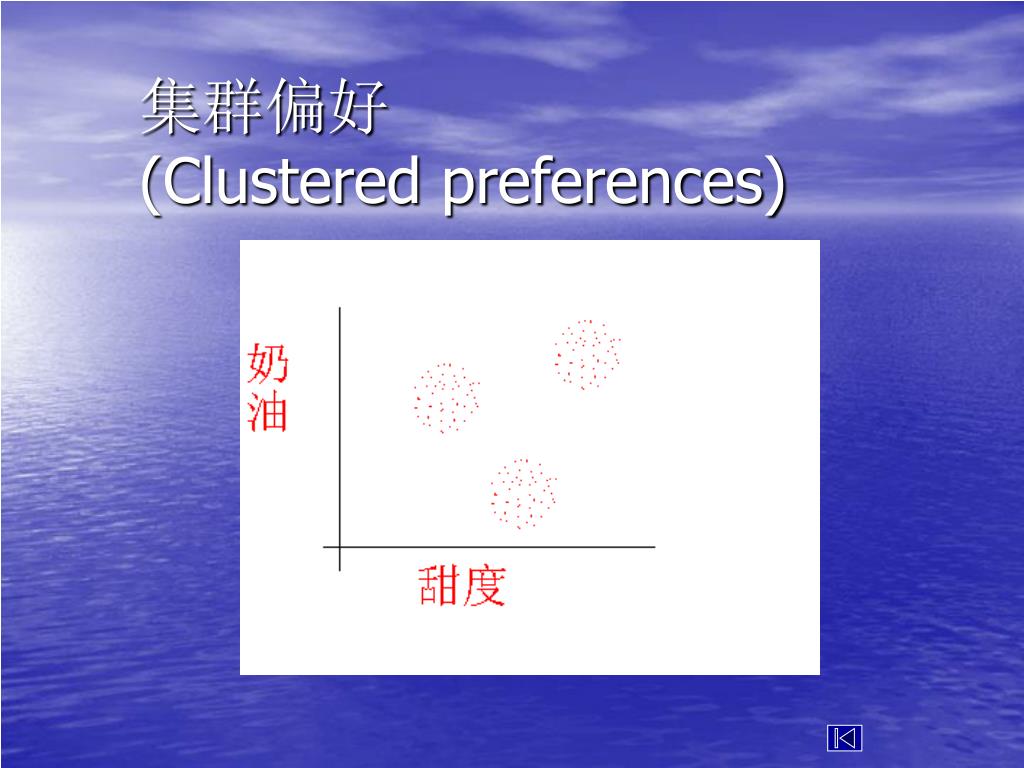 集群偏好
(Clustered preferences)

奶油

甜度